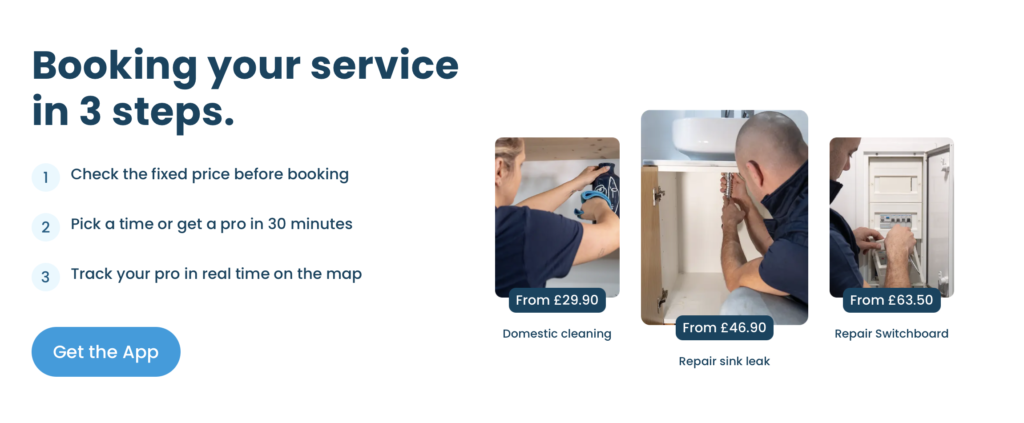 Booking your service in 3 steps.

1 Check the fixed price before booking

2 Pick a time or get a pro in 30 minutes

3 Track your pro in real time on the map

Get the App

From £29.90
Domestic cleaning

From £46.90
Repair sink leak

From £63.50
Repair Switchboard